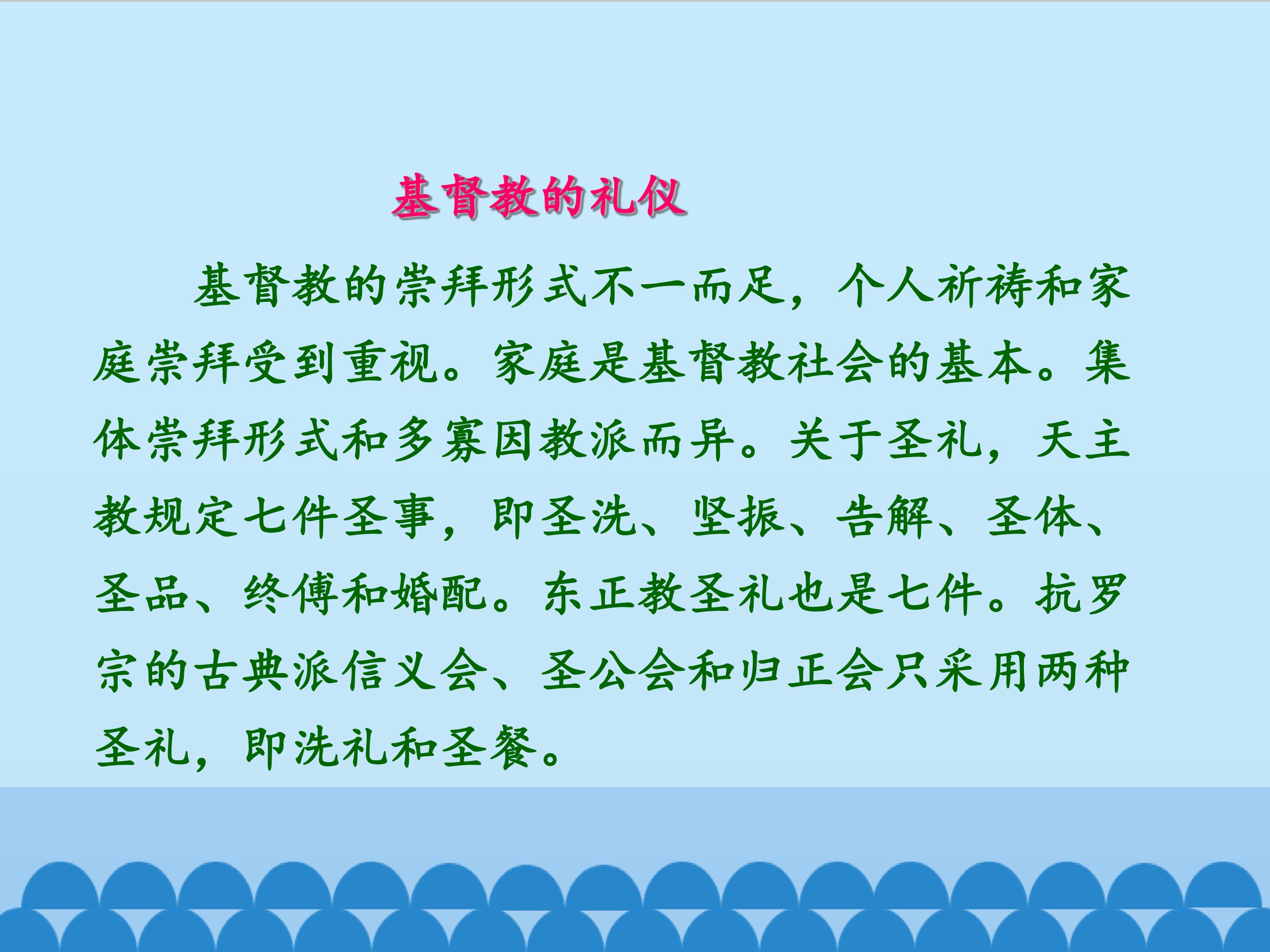 基督教的礼仪

基督教的崇拜形式不一而足，个人祈祷和家庭崇拜受到重视。家庭是基督教社会的基本。集体崇拜形式和多寡因教派而异。关于圣礼，天主教规定七件圣事，即圣洗、坚振、告解、圣体、圣品、终傅和婚配。东正教圣礼也是七件。抗罗宗的古典派信义会、圣公会和归正会只采用两种圣礼，即洗礼和圣餐。